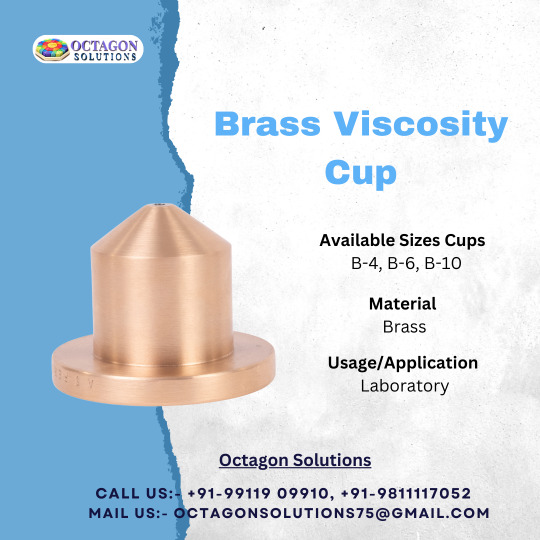 OCTAGON SOLUTIONS

Brass Viscosity Cup

Available Sizes Cups
B-4, B-6, B-10

Material
Brass

Usage/Application
Laboratory

Octagon Solutions

CALL US:- +91-99119 09910, +91-9811117052
MAIL US:- OCTAGONSOLUTIONS75@GMAIL.COM